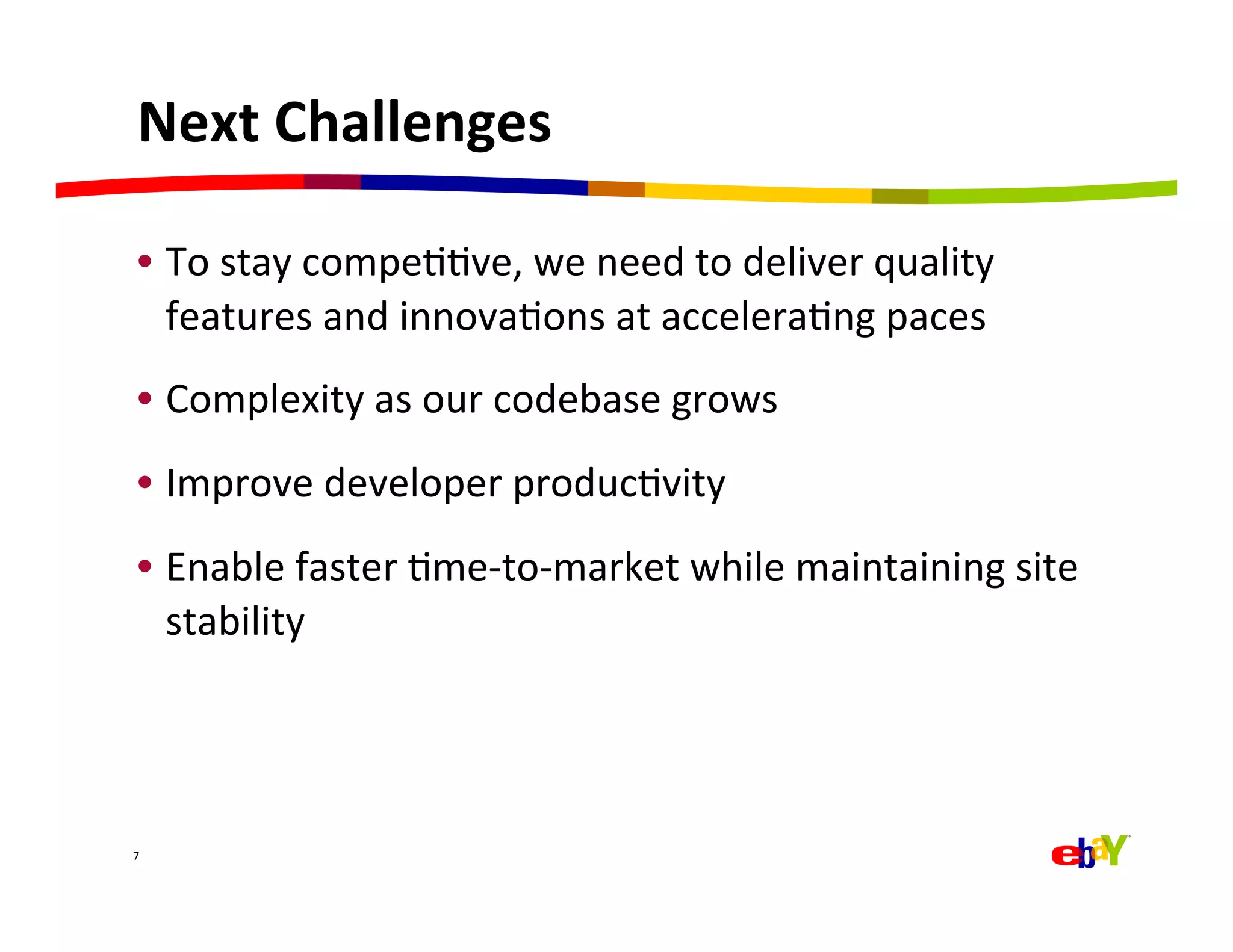 Next Challenges

• To stay competitive, we need to deliver quality features and innovations at accelerating paces

• Complexity as our codebase grows

• Improve developer productivity

• Enable faster time-to-market while maintaining site stability

7

ebaY